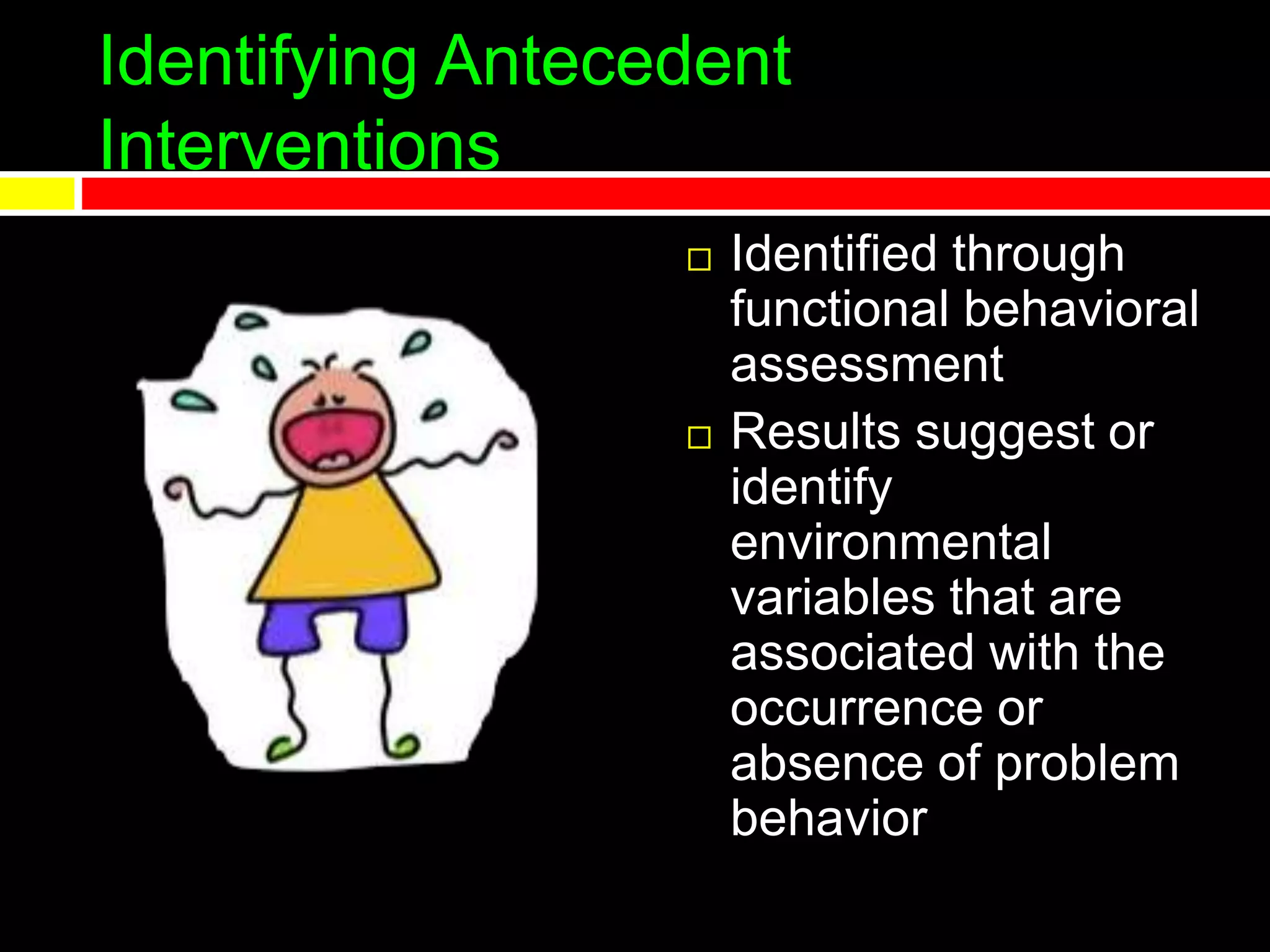 Identifying Antecedent Interventions

□ Identified through functional behavioral assessment

□ Results suggest or identify environmental variables that are associated with the occurrence or absence of problem behavior